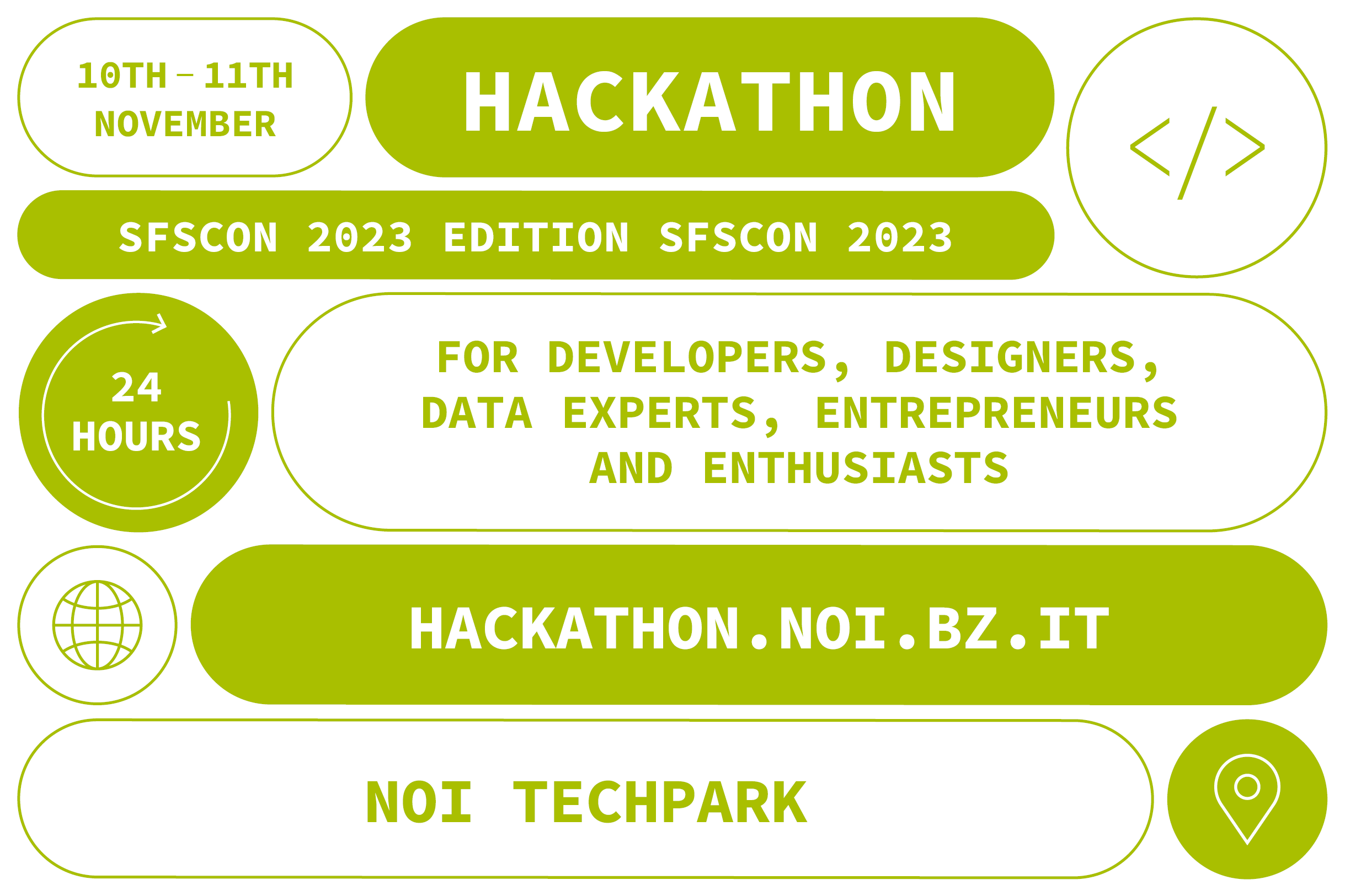 10TH – 11TH NOVEMBER

HACKATHON

</>

SFSCON 2023 EDITION SFSCON 2023

24 HOURS

FOR DEVELOPERS, DESIGNERS, DATA EXPERTS, ENTREPRENEURS AND ENTHUSIASTS

HACKATHON.NOI.BZ.IT

NOI TECHPARK